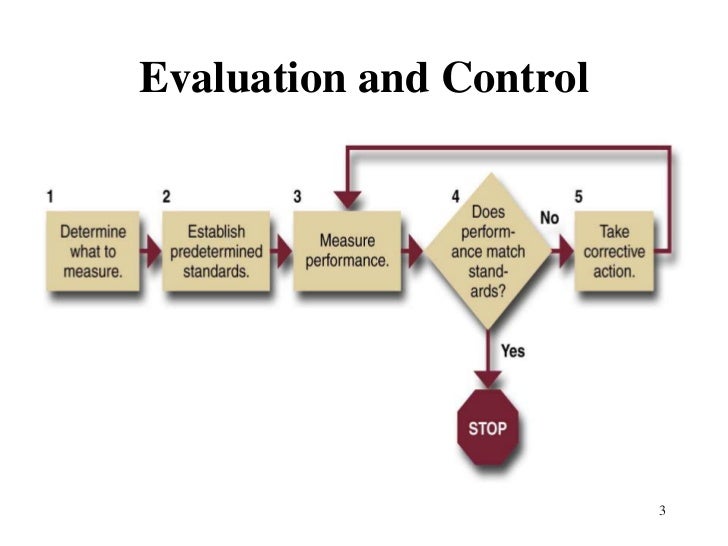 Evaluation and Control

1

Determine what to measure.

2

Establish predetermined standards.

3

Measure performance.

4

Does performance match standards?

No

5

Take corrective action.

Yes

STOP

3